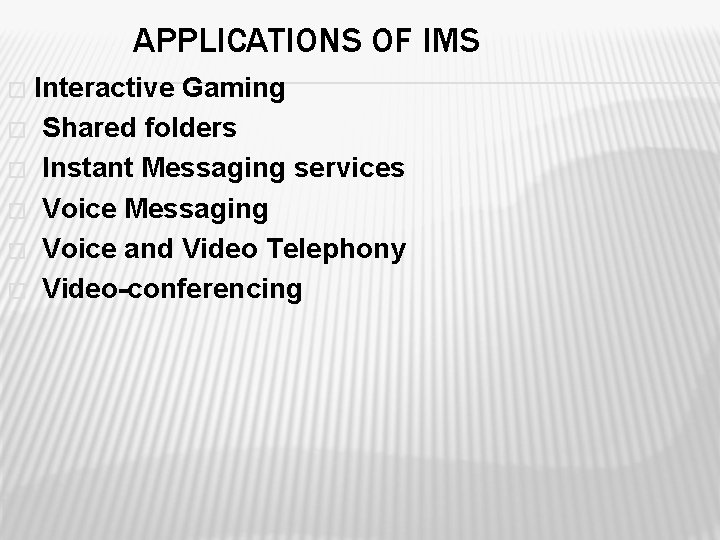 APPLICATIONS OF IMS

Interactive Gaming
Shared folders
Instant Messaging services
Voice Messaging
Voice and Video Telephony
Video-conferencing